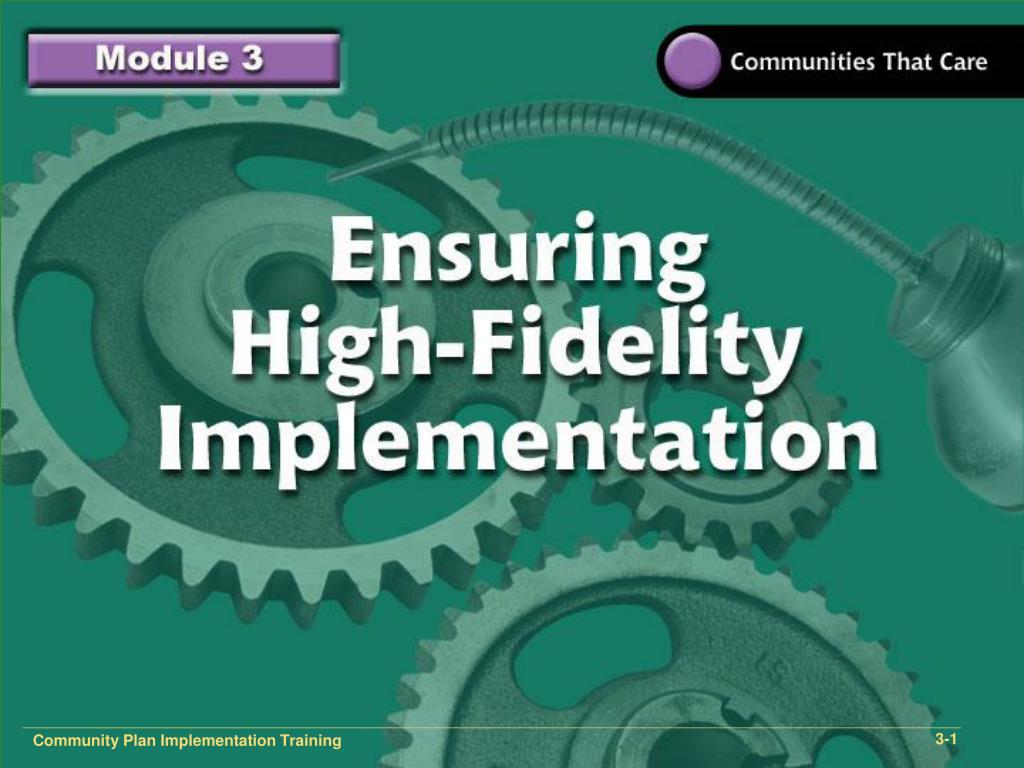 Module 3

Communities That Care

Ensuring High-Fidelity Implementation

Community Plan Implementation Training

3-1